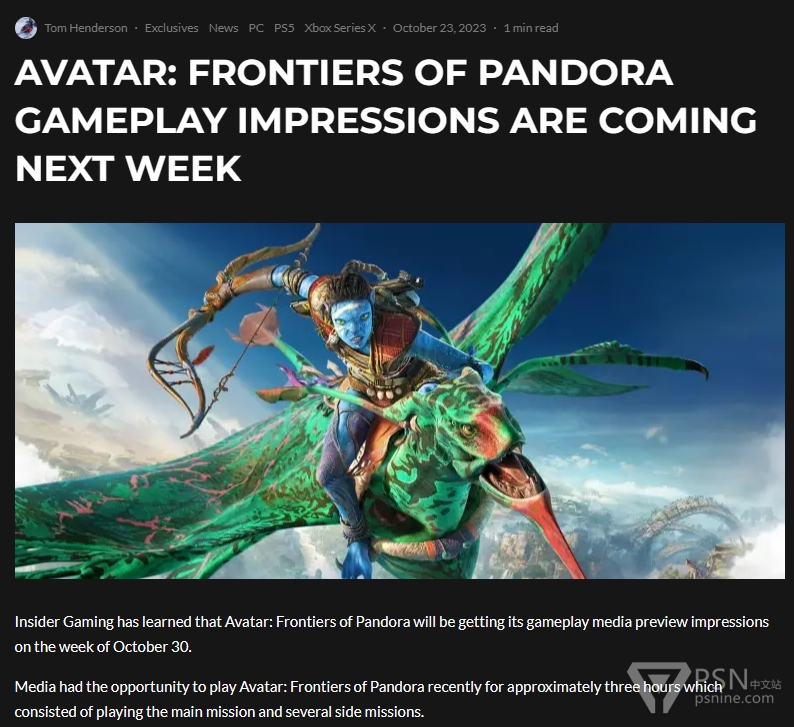 Tom Henderson · Exclusives News PC PS5 Xbox Series X · October 23, 2023 · 1 min read

AVATAR: FRONTIERS OF PANDORA GAMEPLAY IMPRESSIONS ARE COMING NEXT WEEK

Insider Gaming has learned that Avatar: Frontiers of Pandora will be getting its gameplay media preview impressions on the week of October 30.

Media had the opportunity to play Avatar: Frontiers of Pandora recently for approximately three hours which consisted of playing the main mission and several side missions.

PSN 中文站 psnine.com